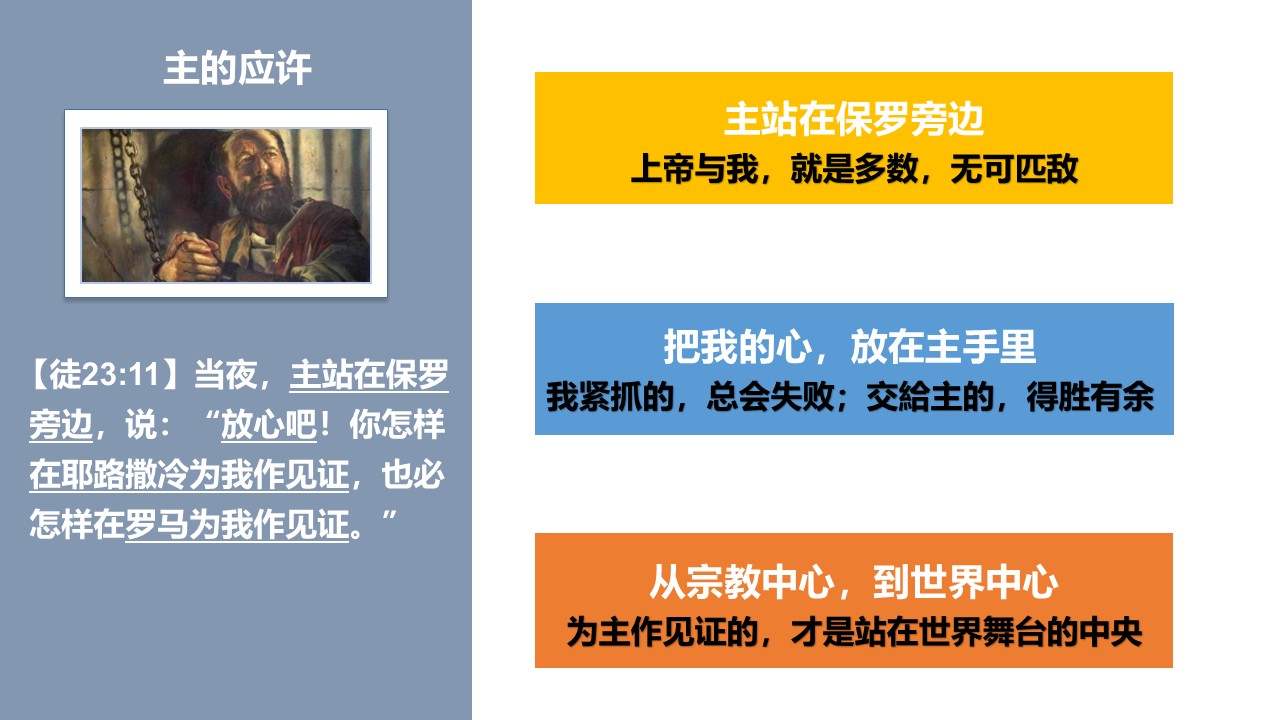 主的应许

【徒23:11】当夜，主站在保罗旁边，说：“放心吧！你怎样在耶路撒冷为我作见证，也必怎样在罗马为我作见证。”

主站在保罗旁边
上帝与我，就是多数，无可匹敌

把我的心，放在主手里
我紧抓的，总会失败；交給主的，得胜有余

从宗教中心，到世界中心
为主作见证的，才是站在世界舞台的中央